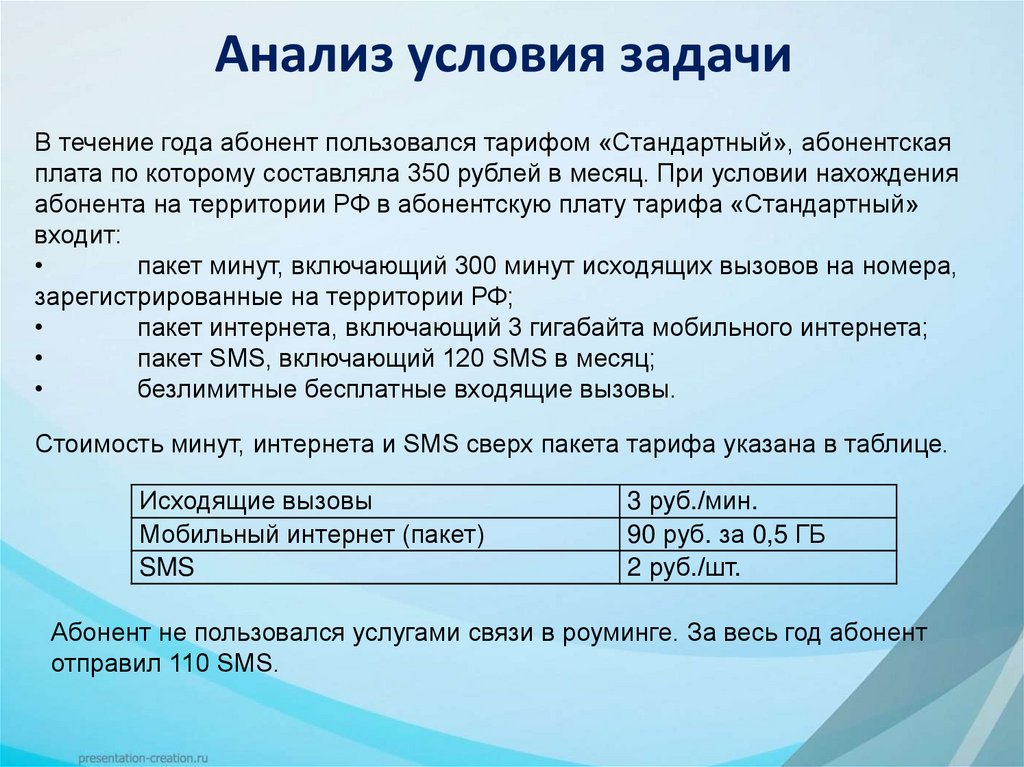 Анализ условия задачи

В течение года абонент пользовался тарифом «Стандартный», абонентская плата по которому составляла 350 рублей в месяц. При условии нахождения абонента на территории РФ в абонентскую плату тарифа «Стандартный» входит:
• пакет минут, включающий 300 минут исходящих вызовов на номера, зарегистрированные на территории РФ;
• пакет интернета, включающий 3 гигабайта мобильного интернета;
• пакет SMS, включающий 120 SMS в месяц;
• безлимитные бесплатные входящие вызовы.

Стоимость минут, интернета и SMS сверх пакета тарифа указана в таблице.

| Исходящие вызовы | 3 руб./мин. |
|---|---|
| Мобильный интернет (пакет) | 90 руб. за 0,5 ГБ |
| SMS | 2 руб./шт. |

Абонент не пользовался услугами связи в роуминге. За весь год абонент отправил 110 SMS.

presentation-creation.ru